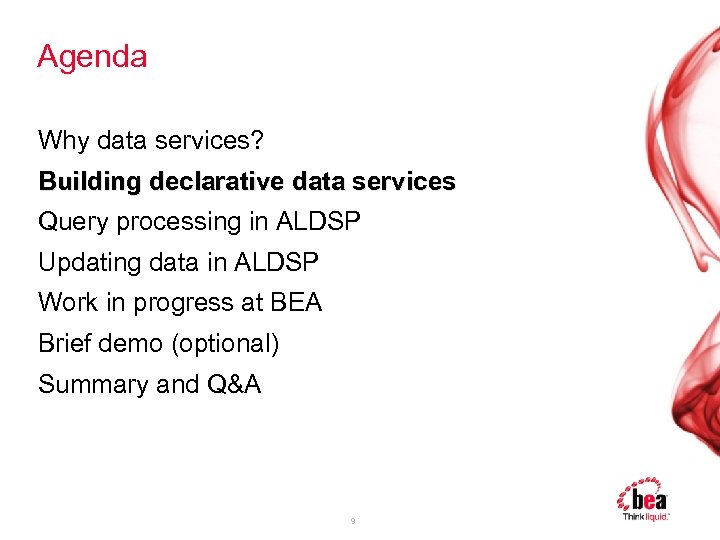 Agenda

Why data services?

Building declarative data services

Query processing in ALDSP

Updating data in ALDSP

Work in progress at BEA

Brief demo (optional)

Summary and Q&A

9

bea
Think liquid.